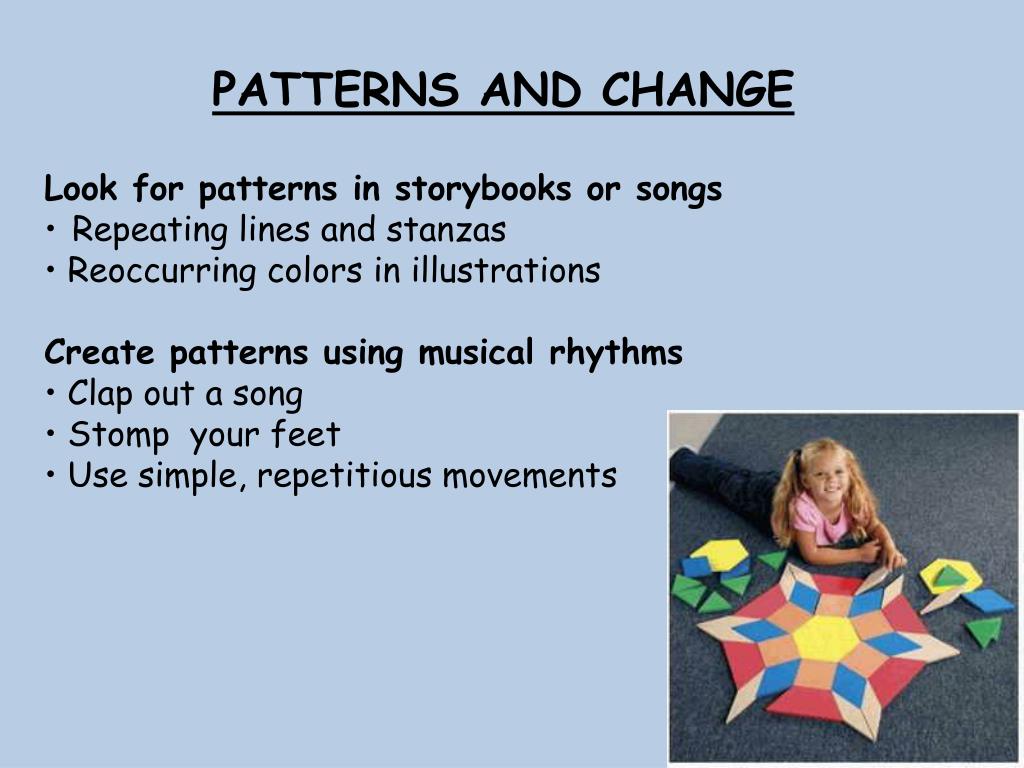 PATTERNS AND CHANGE

Look for patterns in storybooks or songs
• Repeating lines and stanzas
• Reoccurring colors in illustrations

Create patterns using musical rhythms
• Clap out a song
• Stomp your feet
• Use simple, repetitious movements